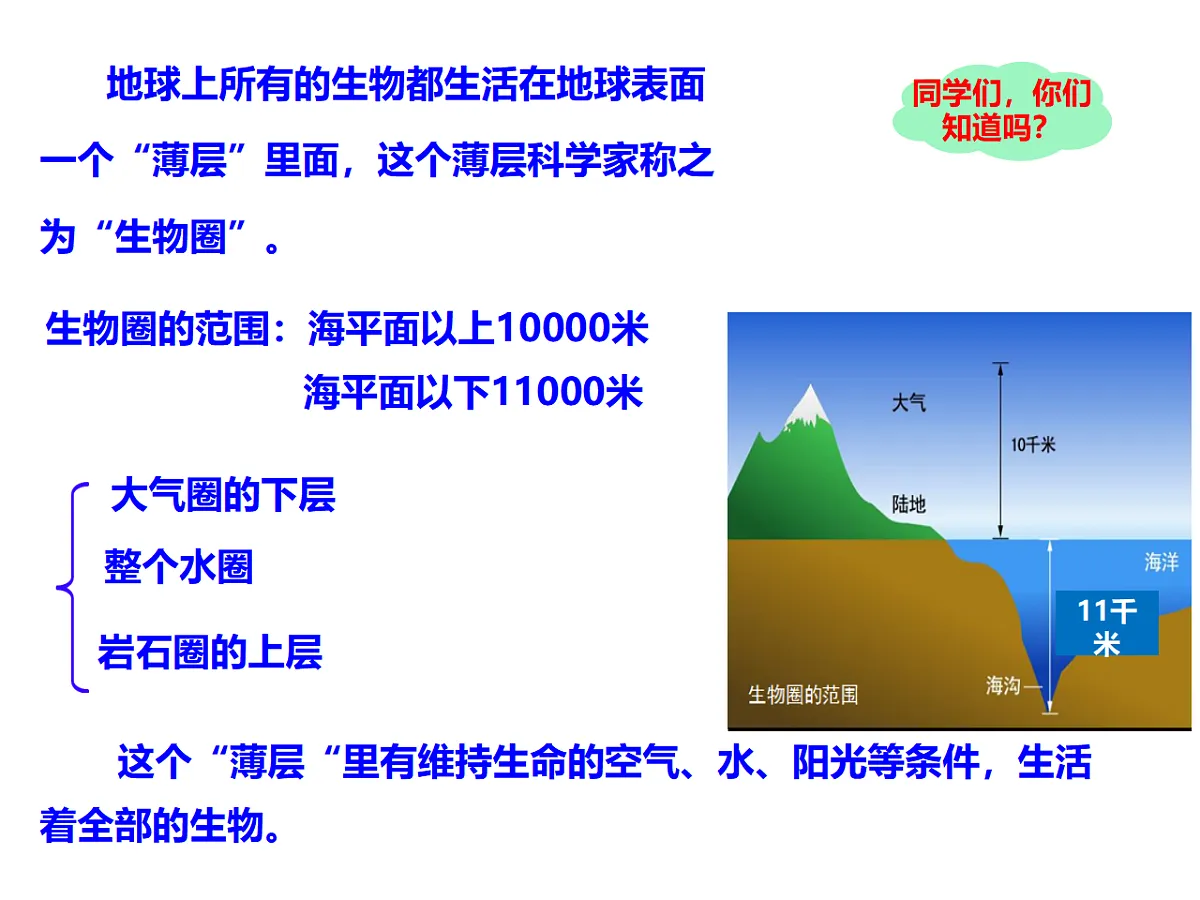 地球上所有的生物都生活在地球表面一个“薄层”里面，这个薄层科学家称之为“生物圈”。

同学们，你们知道吗？

生物圈的范围：海平面以上10000米
海平面以下11000米

大气圈的下层
整个水圈
岩石圈的上层

大气
10千米
陆地
海洋
11千米
海沟
生物圈的范围

这个“薄层“里有维持生命的空气、水、阳光等条件，生活着全部的生物。